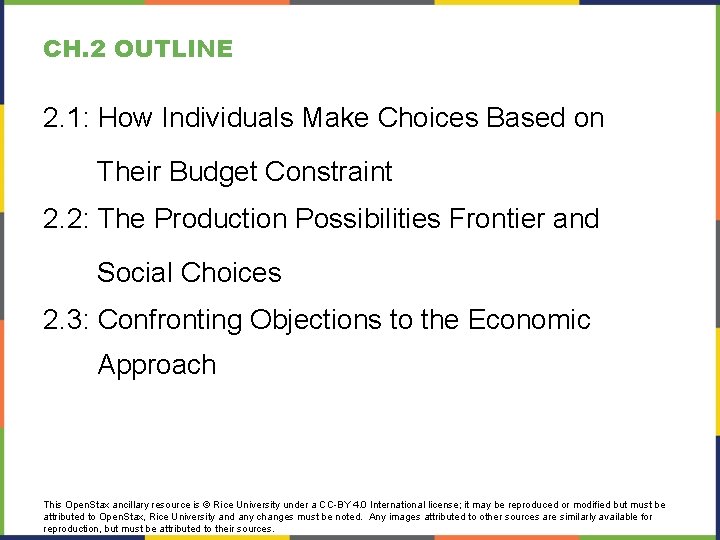 CH.2 OUTLINE

2.1: How Individuals Make Choices Based on Their Budget Constraint

2.2: The Production Possibilities Frontier and Social Choices

2.3: Confronting Objections to the Economic Approach

This OpenStax ancillary resource is © Rice University under a CC-BY 4.0 International license; it may be reproduced or modified but must be attributed to OpenStax, Rice University and any changes must be noted. Any images attributed to other sources are similarly available for reproduction, but must be attributed to their sources.